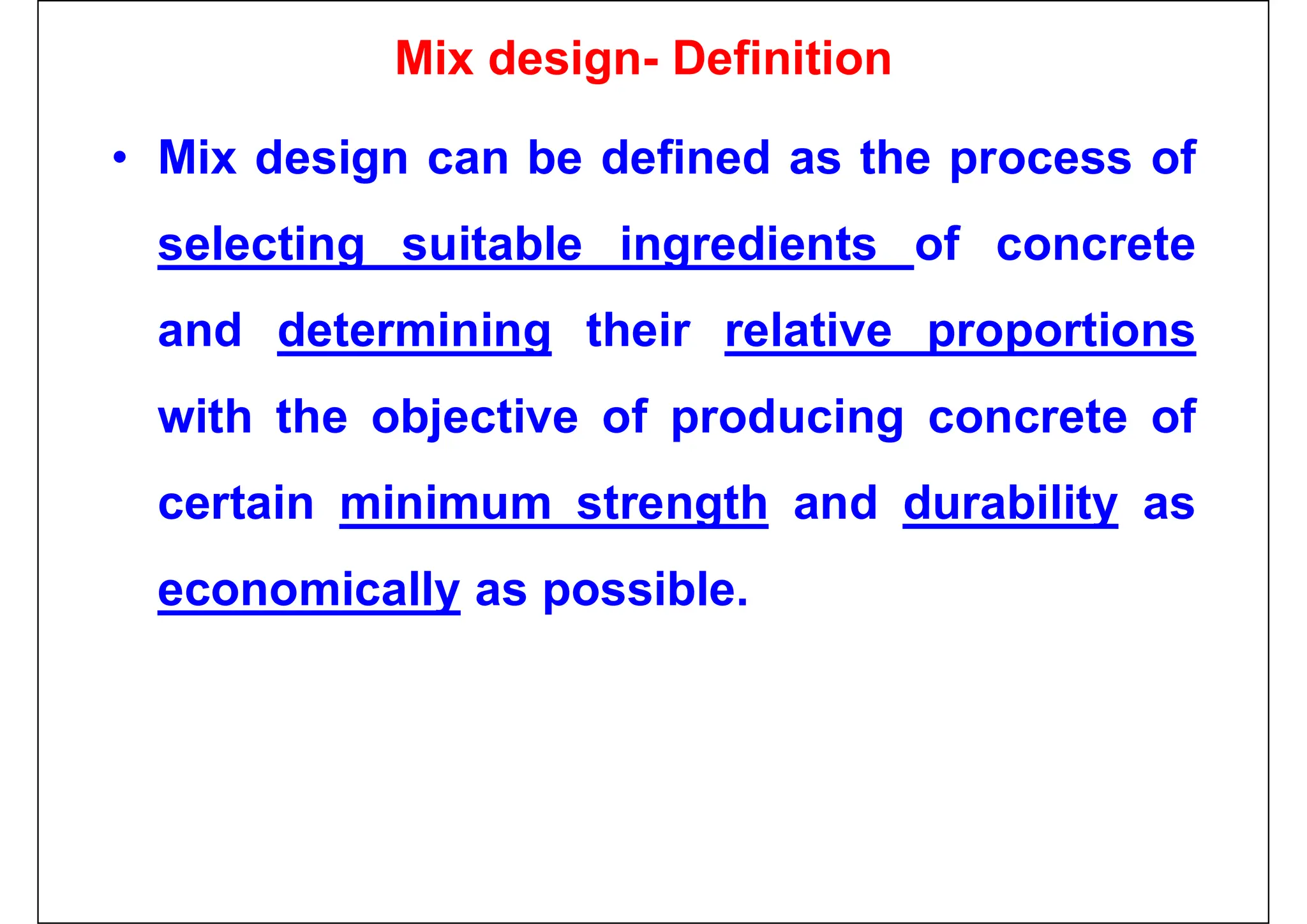 Mix design- Definition

• Mix design can be defined as the process of selecting suitable ingredients of concrete and determining their relative proportions with the objective of producing concrete of certain minimum strength and durability as economically as possible.